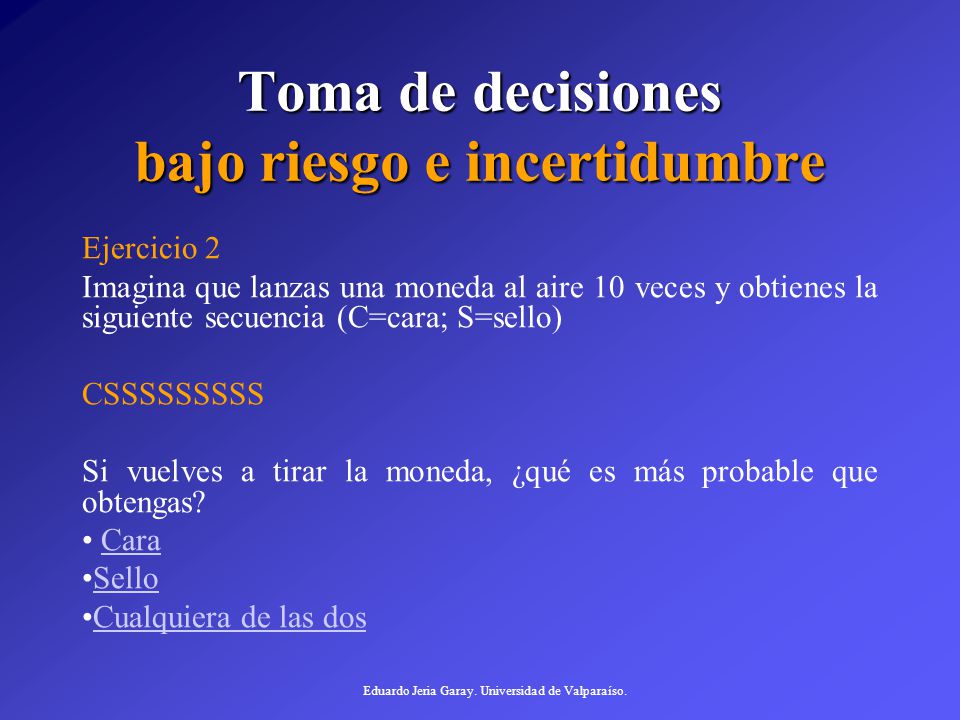 Toma de decisiones
bajo riesgo e incertidumbre

Ejercicio 2

Imagina que lanzas una moneda al aire 10 veces y obtienes la siguiente secuencia (C=cara; S=sello)

CSSSSSSSSS

Si vuelves a tirar la moneda, ¿qué es más probable que obtengas?

• Cara

•Sello

•Cualquiera de las dos

Eduardo Jeria Garay. Universidad de Valparaíso.